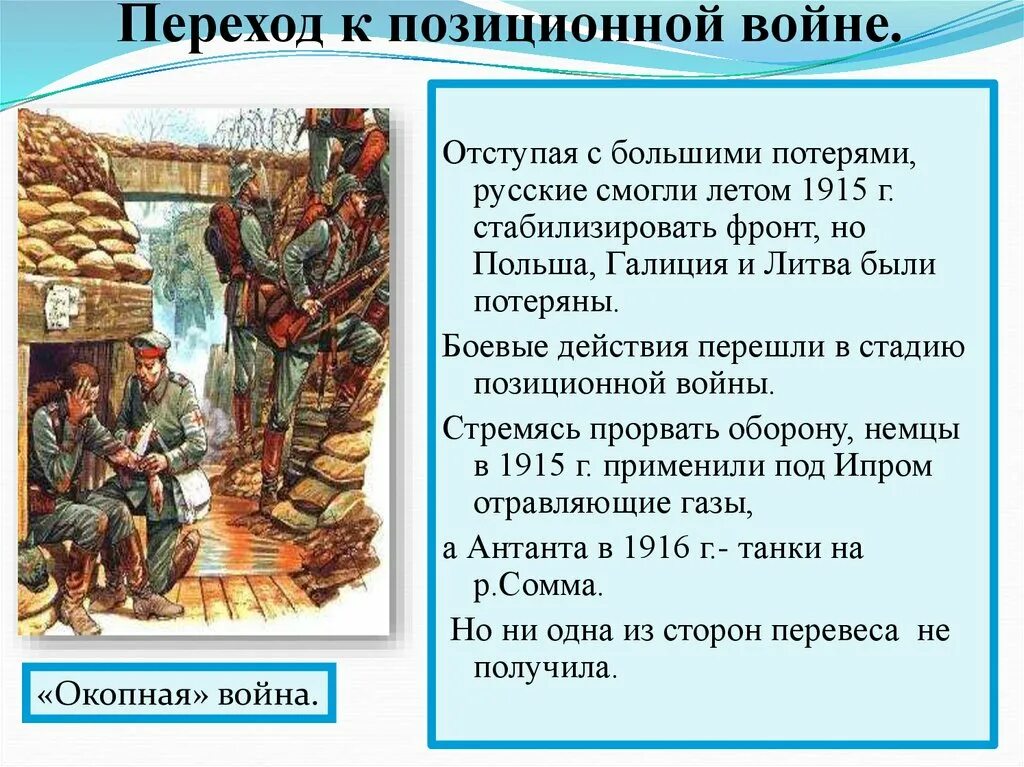 Переход к позиционной войне.

Отступая с большими потерями, русские смогли летом 1915 г. стабилизировать фронт, но Польша, Галиция и Литва были потеряны.

Боевые действия перешли в стадию позиционной войны.

Стремясь прорвать оборону, немцы в 1915 г. применили под Ипром отравляющие газы,

а Антанта в 1916 г.- танки на р.Сомма.

Но ни одна из сторон перевеса не получила.

«Окопная» война.